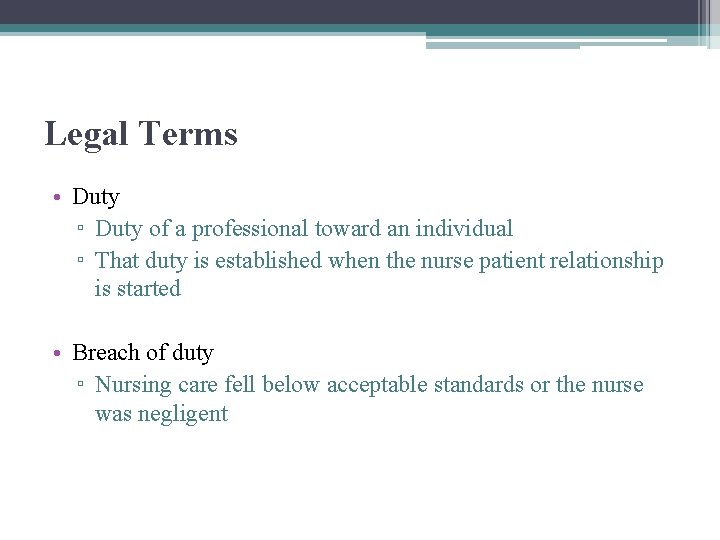 Legal Terms

• Duty
▫ Duty of a professional toward an individual
▫ That duty is established when the nurse patient relationship is started

• Breach of duty
▫ Nursing care fell below acceptable standards or the nurse was negligent